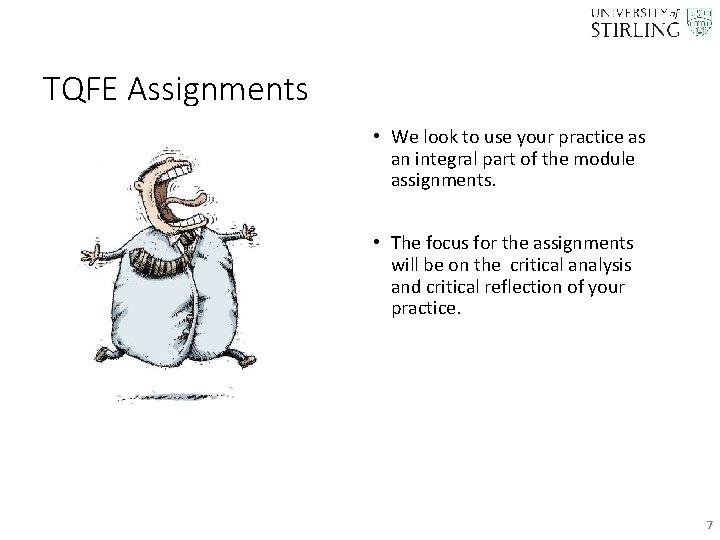 UNIVERSITY of STIRLING

TQFE Assignments

• We look to use your practice as an integral part of the module assignments.

• The focus for the assignments will be on the critical analysis and critical reflection of your practice.

7